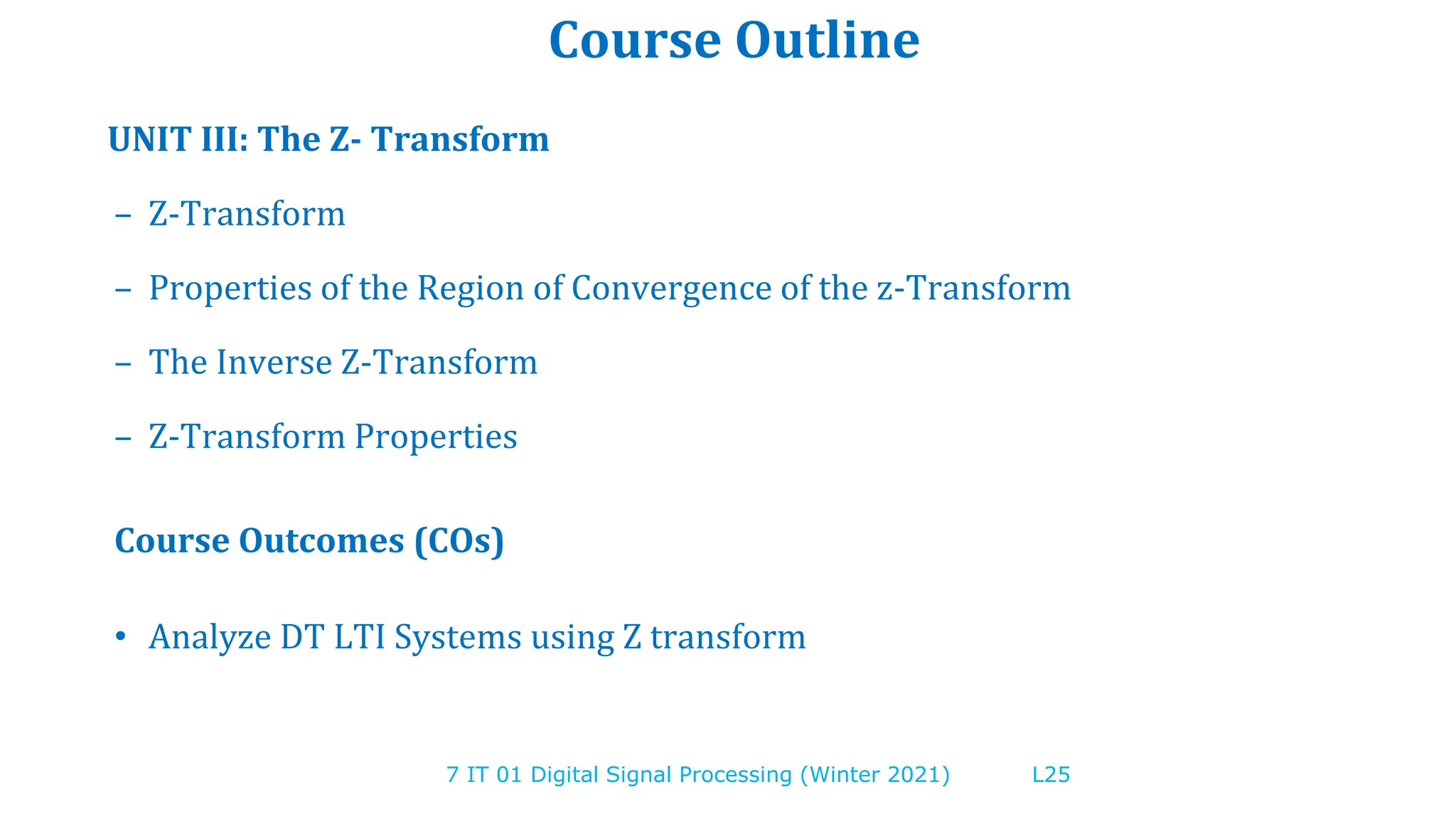 Course Outline

UNIT III: The Z- Transform

– Z-Transform

– Properties of the Region of Convergence of the z-Transform

– The Inverse Z-Transform

– Z-Transform Properties

Course Outcomes (COs)

• Analyze DT LTI Systems using Z transform

7 IT 01 Digital Signal Processing (Winter 2021) L25